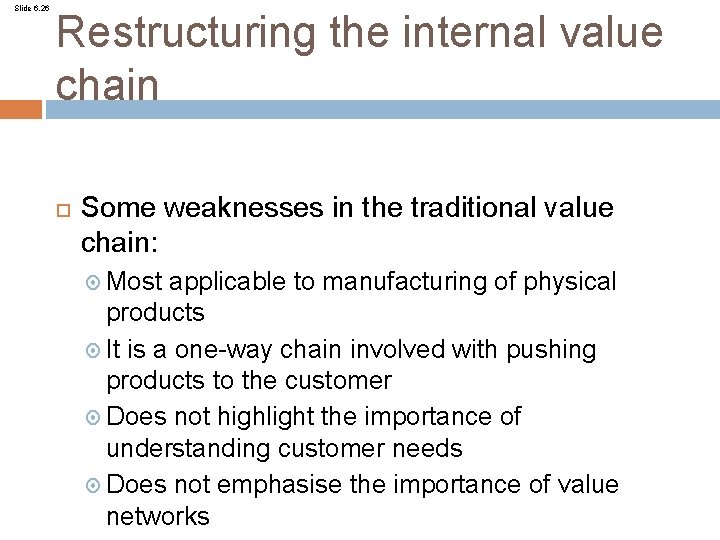 Slide 6.26

Restructuring the internal value chain

Some weaknesses in the traditional value chain:

Most applicable to manufacturing of physical products

It is a one-way chain involved with pushing products to the customer

Does not highlight the importance of understanding customer needs

Does not emphasise the importance of value networks